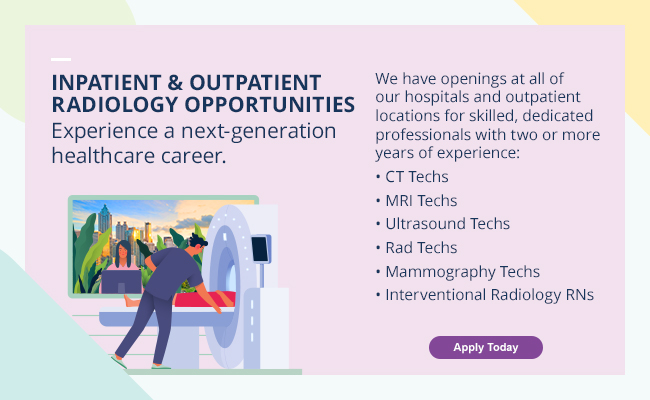 INPATIENT & OUTPATIENT RADIOLOGY OPPORTUNITIES
Experience a next-generation healthcare career.

We have openings at all of our hospitals and outpatient locations for skilled, dedicated professionals with two or more years of experience:
• CT Techs
• MRI Techs
• Ultrasound Techs
• Rad Techs
• Mammography Techs
• Interventional Radiology RNs

Apply Today